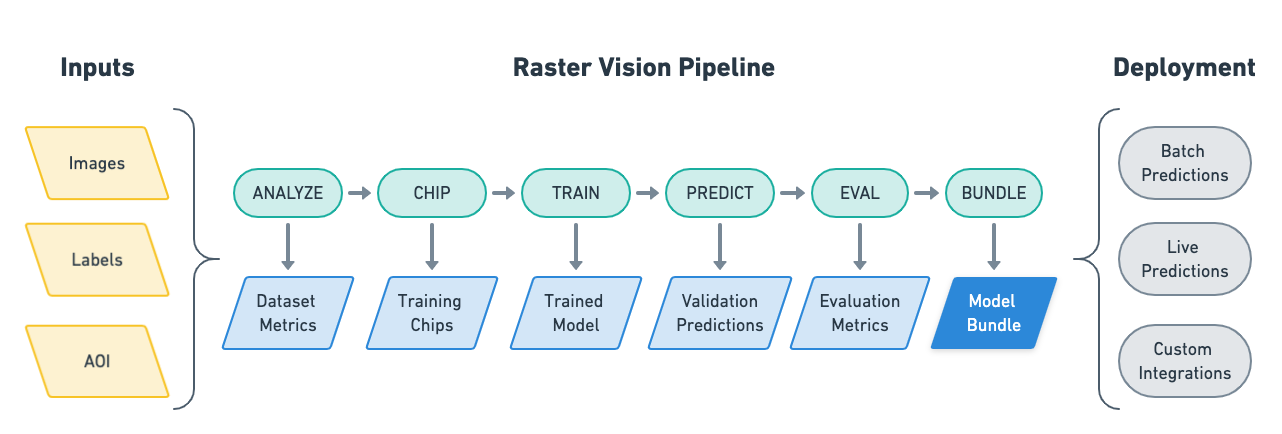 Inputs

Images

Labels

AOI

Raster Vision Pipeline

ANALYZE

CHIP

TRAIN

PREDICT

EVAL

BUNDLE

Dataset Metrics

Training Chips

Trained Model

Validation Predictions

Evaluation Metrics

Model Bundle

Deployment

Batch Predictions

Live Predictions

Custom Integrations